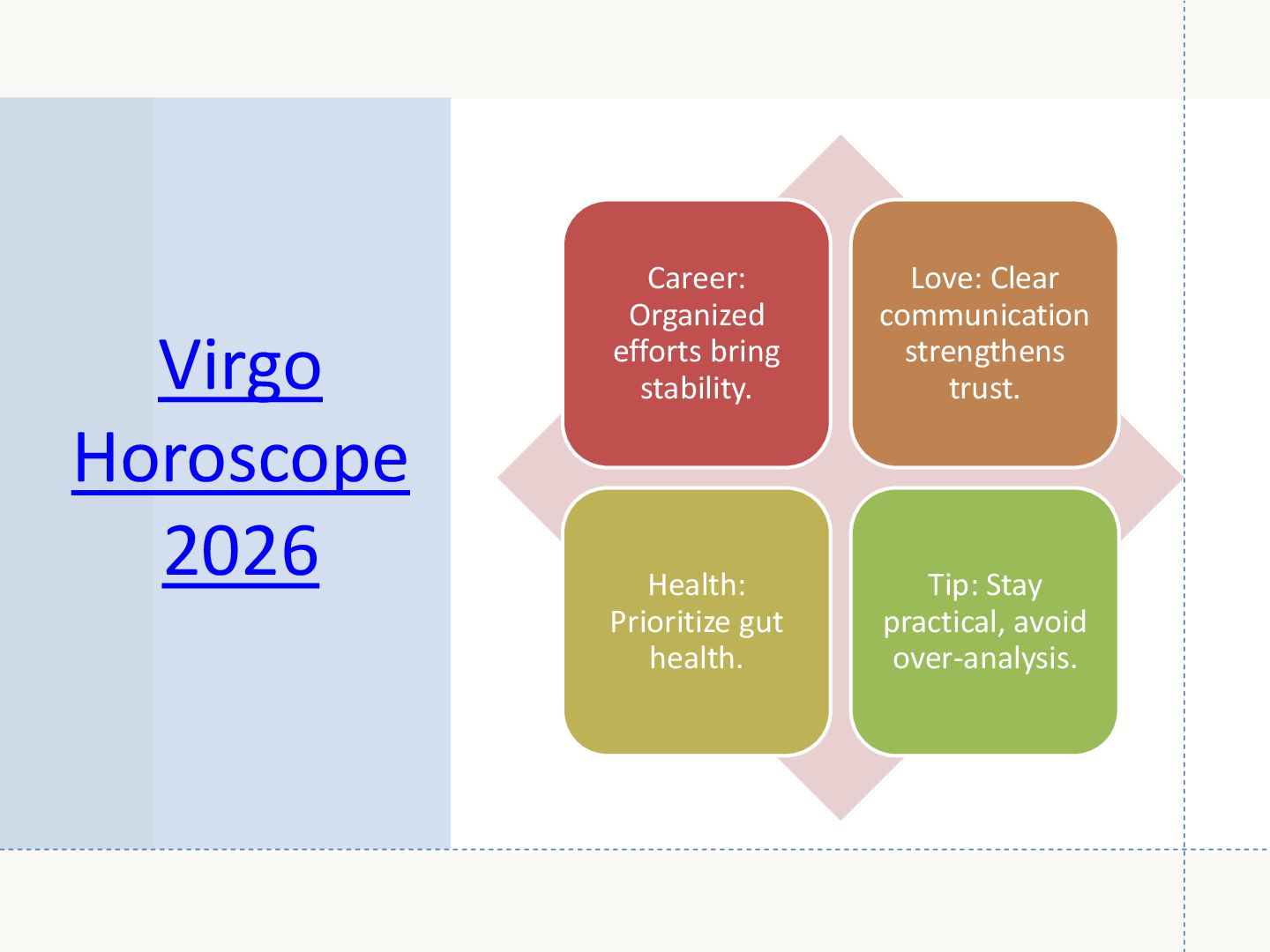 Virgo Horoscope 2026

Career: Organized efforts bring stability.

Love: Clear communication strengthens trust.

Health: Prioritize gut health.

Tip: Stay practical, avoid over-analysis.